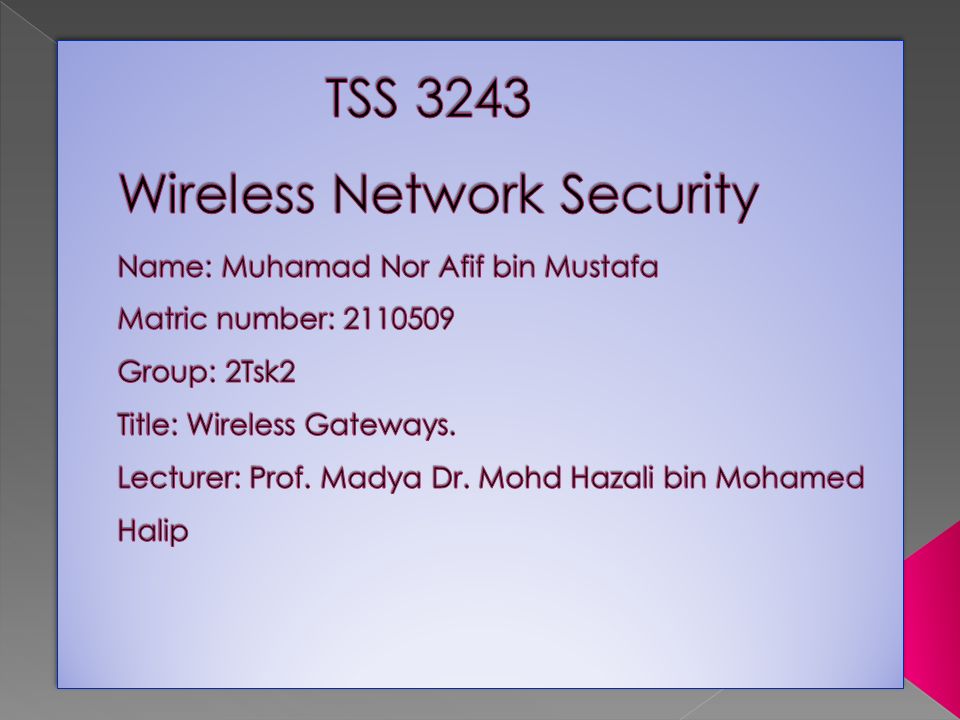 TSS 3243

Wireless Network Security

Name: Muhamad Nor Afif bin Mustafa

Matric number: 2110509

Group: 2Tsk2

Title: Wireless Gateways.

Lecturer: Prof. Madya Dr. Mohd Hazali bin Mohamed Halip